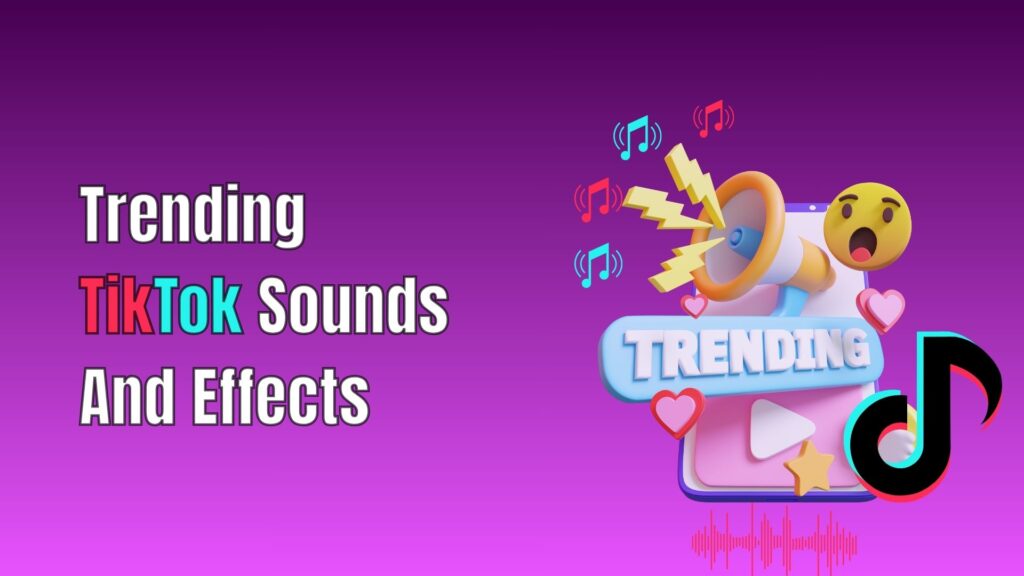 Trending
TikTok Sounds
And Effects

TRENDING